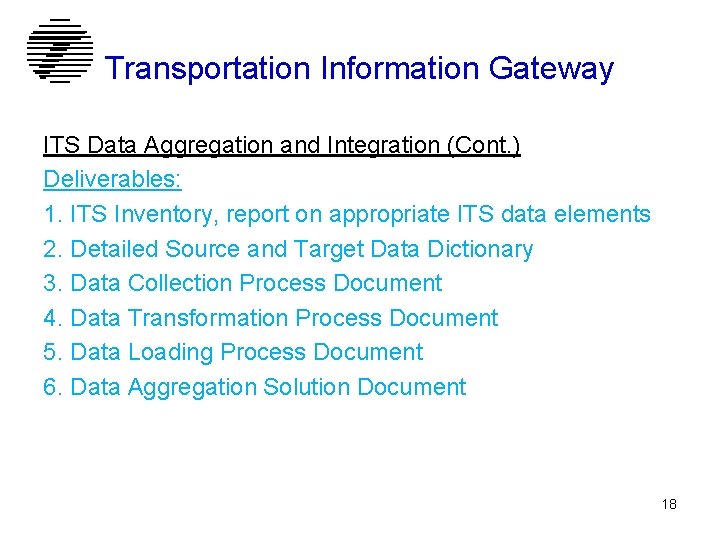 Transportation Information Gateway

ITS Data Aggregation and Integration (Cont.)

Deliverables:

1. ITS Inventory, report on appropriate ITS data elements
2. Detailed Source and Target Data Dictionary
3. Data Collection Process Document
4. Data Transformation Process Document
5. Data Loading Process Document
6. Data Aggregation Solution Document

18